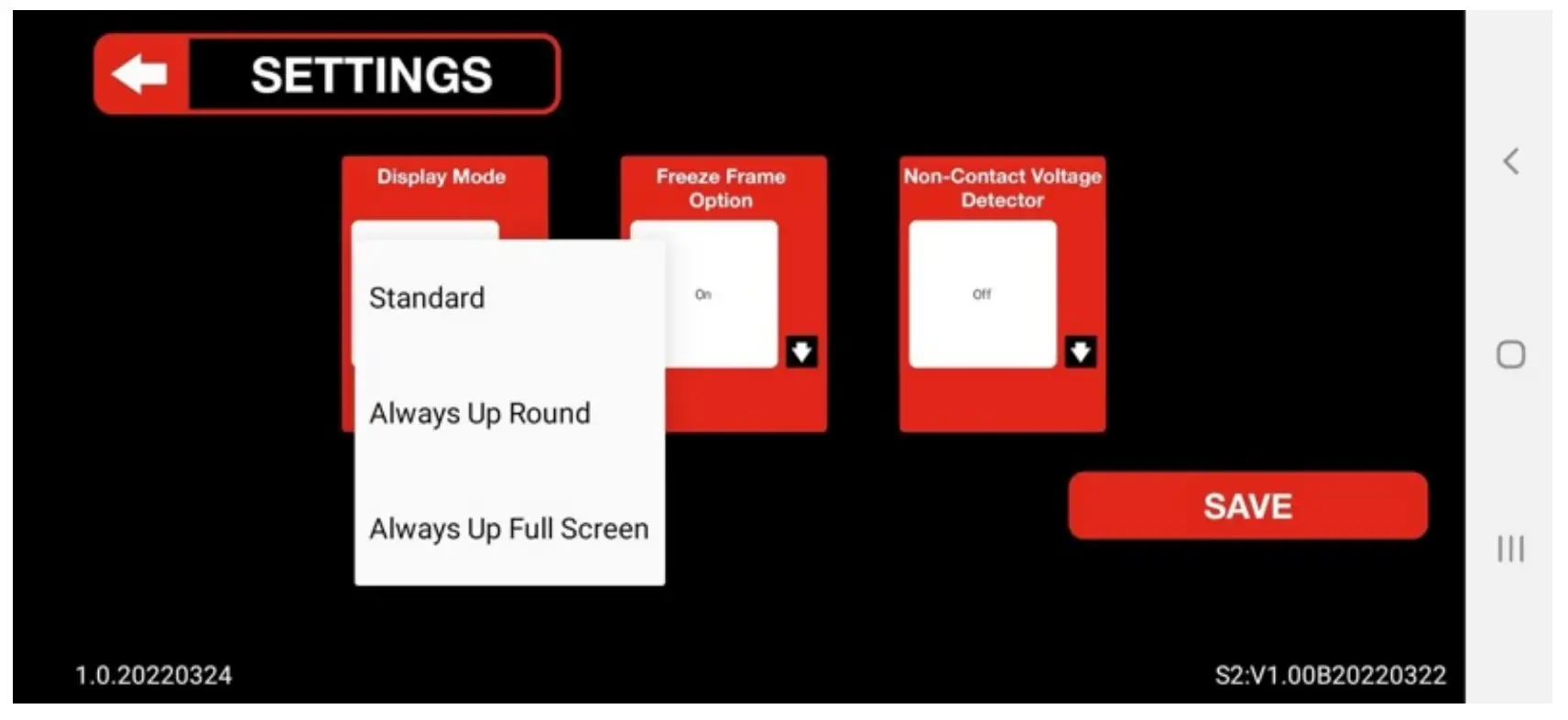 SETTINGS

Display Mode

Standard

Always Up Round

Always Up Full Screen

Freeze Frame Option

On

Non-Contact Voltage Detector

Off

SAVE

1.0.20220324

S2:V1.00B20220322